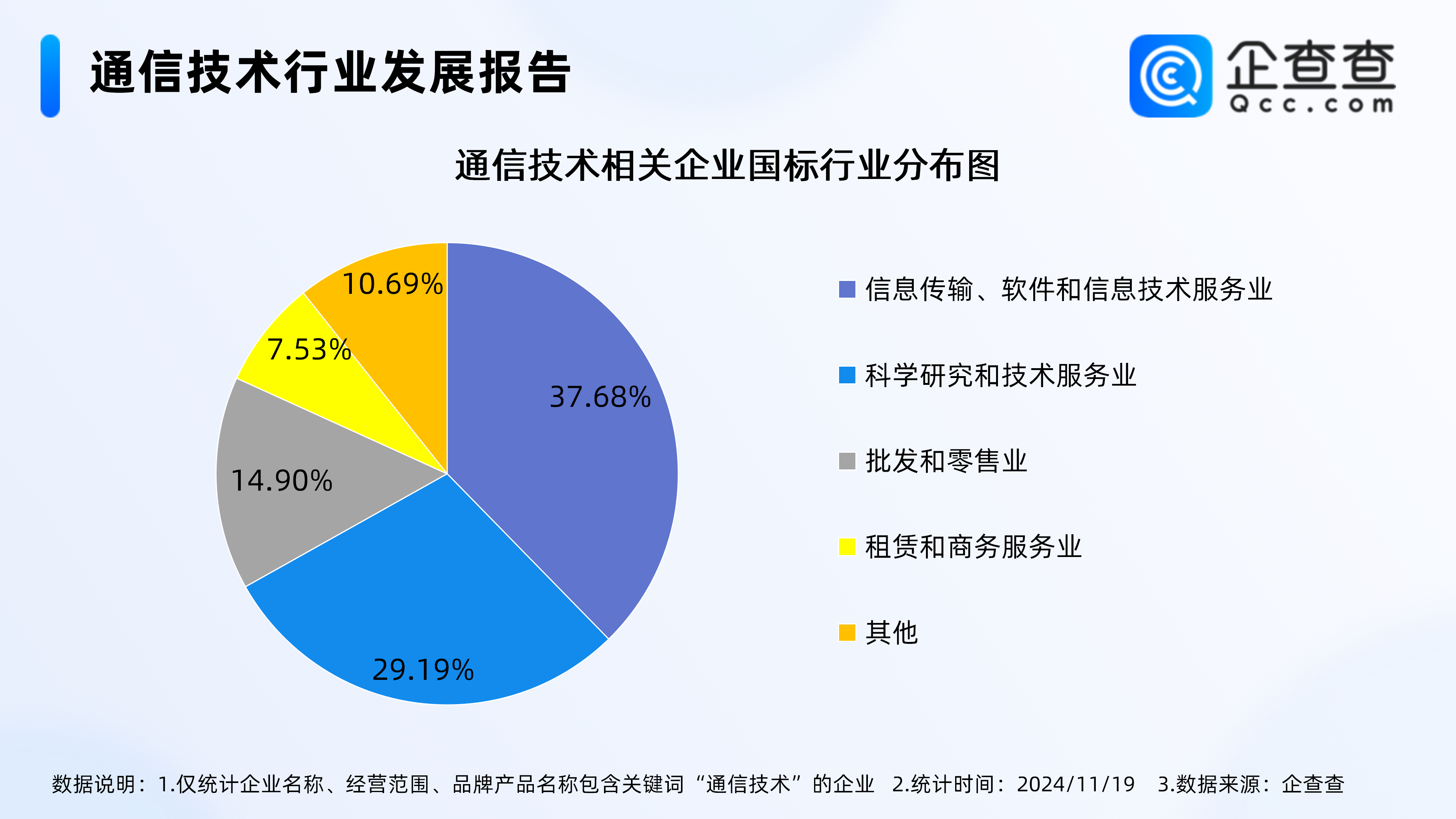 通信技术行业发展报告

企查查
Qcc.com

通信技术相关企业国标行业分布图

10.69%
7.53%
37.68%
14.90%
29.19%

信息传输、软件和信息技术服务业
科学研究和技术服务业
批发和零售业
租赁和商务服务业
其他

数据说明：1.仅统计企业名称、经营范围、品牌产品名称包含关键词“通信技术”的企业 2.统计时间：2024/11/19 3.数据来源：企查查